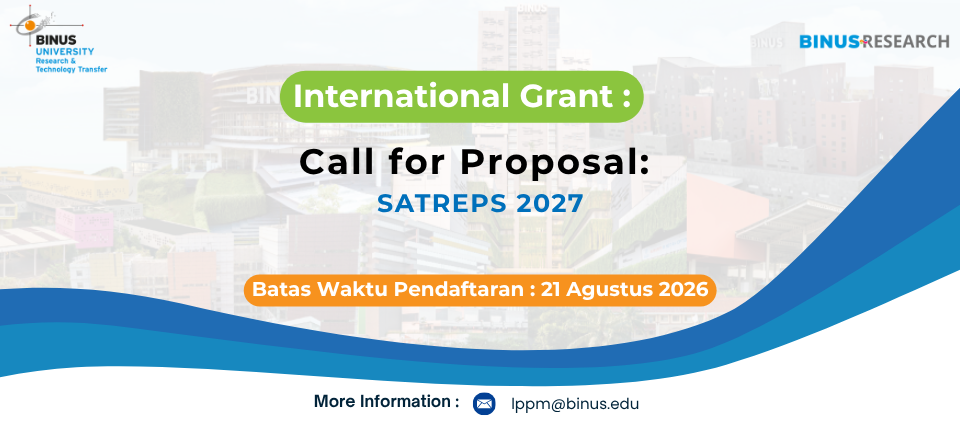 BINUS UNIVERSITY
Research & Technology Transfer

BINUS RESEARCH

International Grant :

Call for Proposal:
SATREPS 2027

Batas Waktu Pendaftaran : 21 Agustus 2026

More Information : lppm@binus.edu